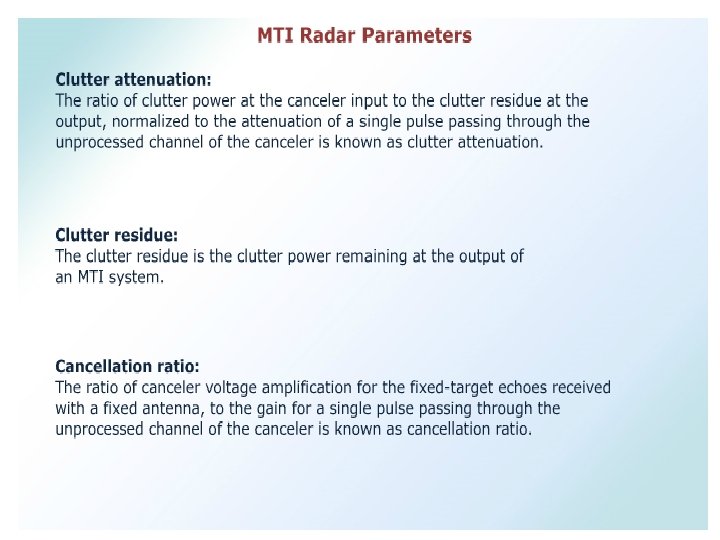 MTI Radar Parameters

Clutter attenuation:
The ratio of clutter power at the canceler input to the clutter residue at the output, normalized to the attenuation of a single pulse passing through the unprocessed channel of the canceler is known as clutter attenuation.

Clutter residue:
The clutter residue is the clutter power remaining at the output of an MTI system.

Cancellation ratio:
The ratio of canceler voltage amplification for the fixed-target echoes received with a fixed antenna, to the gain for a single pulse passing through the unprocessed channel of the canceler is known as cancellation ratio.